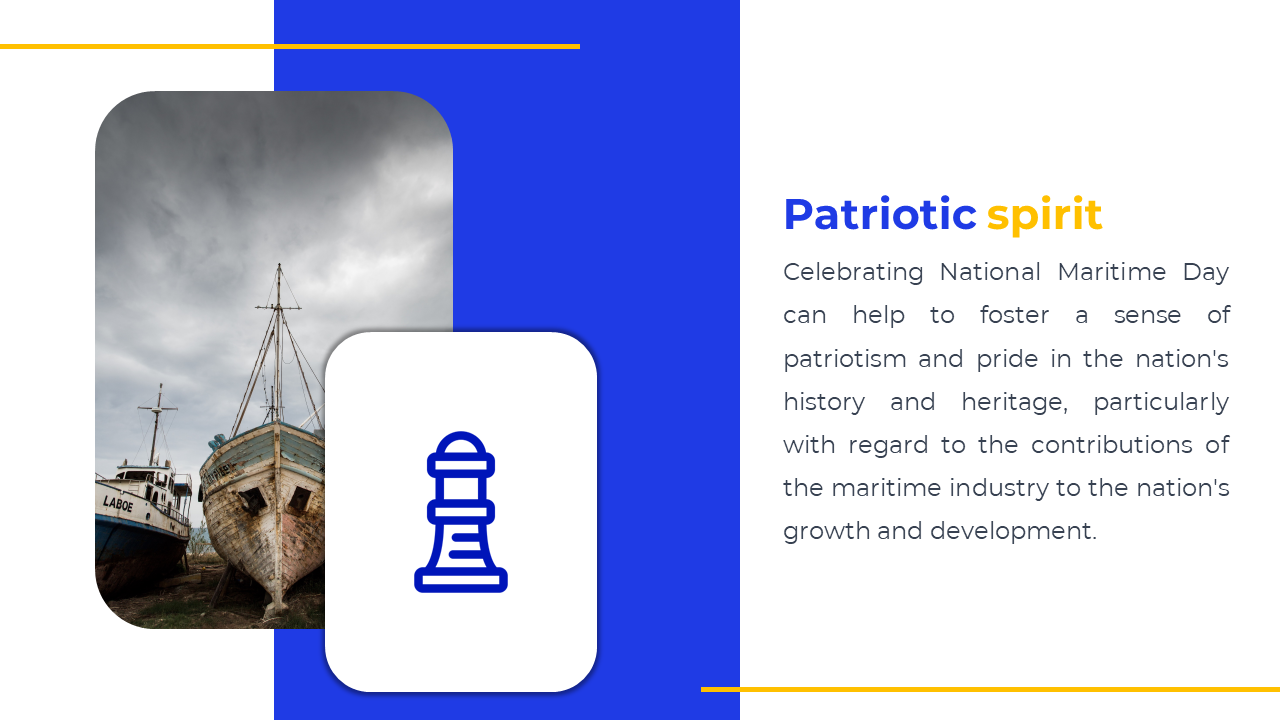 LABOE

Patriotic spirit

Celebrating National Maritime Day can help to foster a sense of patriotism and pride in the nation's history and heritage, particularly with regard to the contributions of the maritime industry to the nation's growth and development.